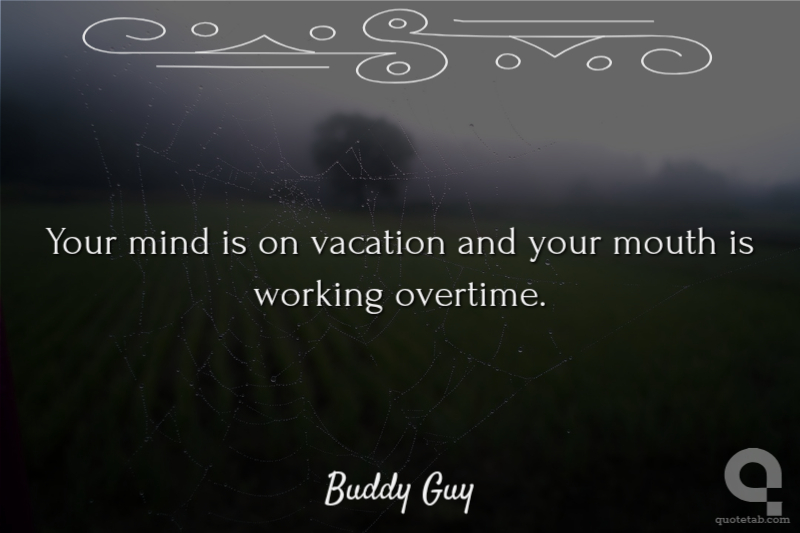 Your mind is on vacation and your mouth is working overtime.

Buddy Guy

quotetab.com